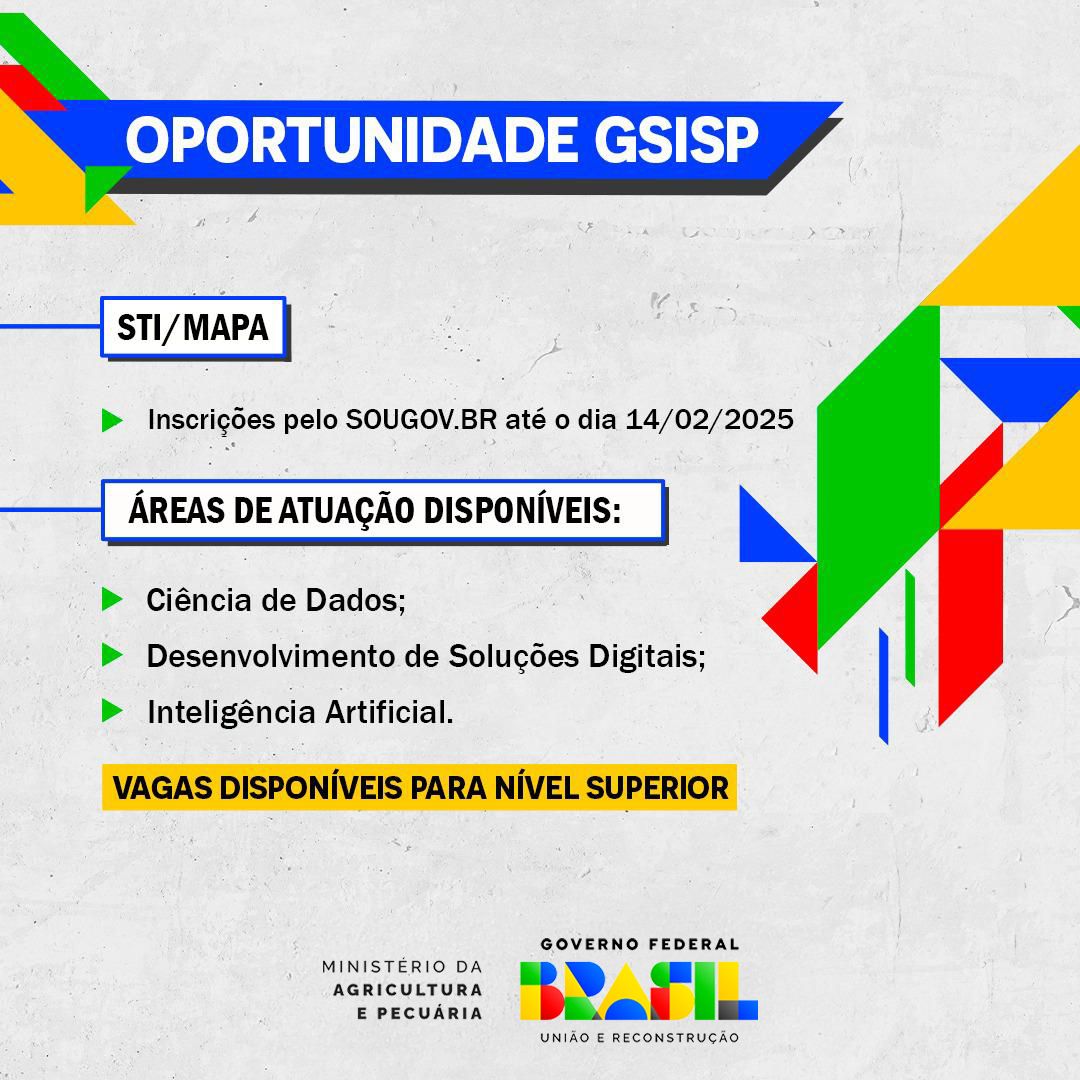 OPORTUNIDADE GSISP

STI/MAPA

Inscrições pelo SOUGOV.BR até o dia 14/02/2025

ÁREAS DE ATUAÇÃO DISPONÍVEIS:

Ciência de Dados;

Desenvolvimento de Soluções Digitais;

Inteligência Artificial.

VAGAS DISPONÍVEIS PARA NÍVEL SUPERIOR

MINISTÉRIO DA AGRICULTURA E PECUÁRIA

GOVERNO FEDERAL
BRASIL
UNIÃO E RECONSTRUÇÃO